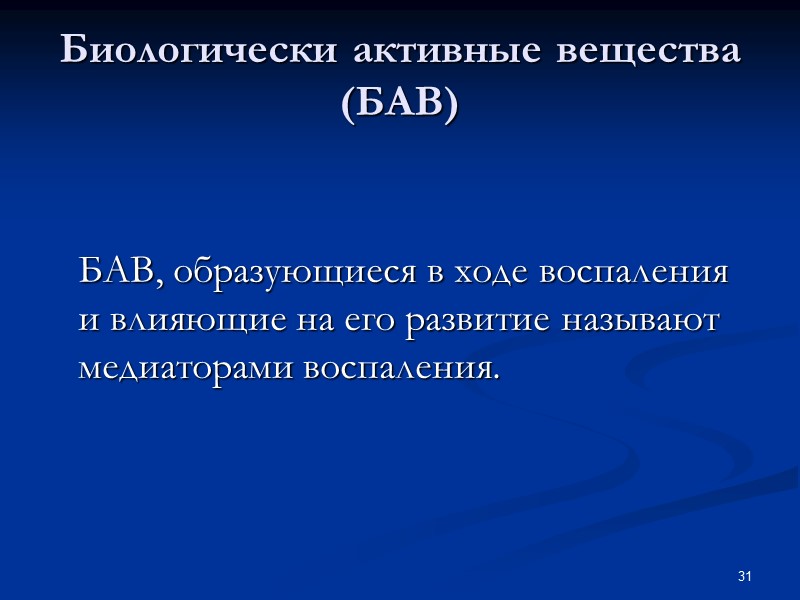 Биологически активные вещества (БАВ)

БАВ, образующиеся в ходе воспаления и влияющие на его развитие называют медиаторами воспаления.

31